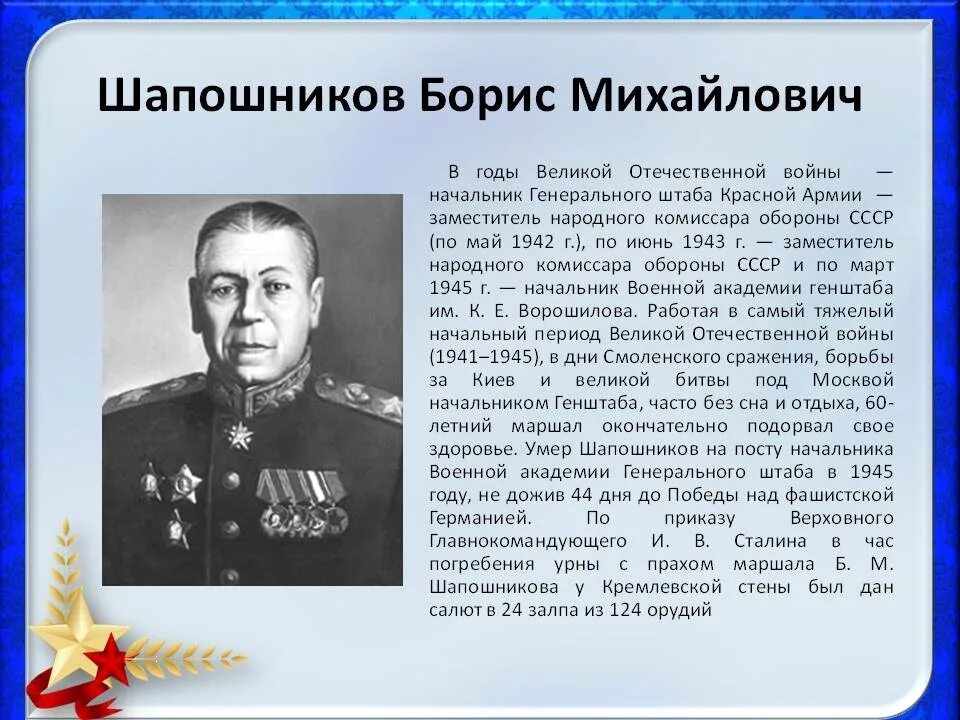 Шапошников Борис Михайлович

В годы Великой Отечественной войны — начальник Генерального штаба Красной Армии — заместитель народного комиссара обороны СССР (по май 1942 г.), по июнь 1943 г. — заместитель народного комиссара обороны СССР и по март 1945 г. — начальник Военной академии генштаба им. К. Е. Ворошилова. Работая в самый тяжелый начальный период Великой Отечественной войны (1941–1945), в дни Смоленского сражения, борьбы за Киев и великой битвы под Москвой начальником Генштаба, часто без сна и отдыха, 60-летний маршал окончательно подорвал свое здоровье. Умер Шапошников на посту начальника Военной академии Генерального штаба в 1945 году, не дожив 44 дня до Победы над фашистской Германией. По приказу Верховного Главнокомандующего И. В. Сталина в час погребения урны с прахом маршала Б. М. Шапошникова у Кремлевской стены был дан салют в 24 залпа из 124 орудий